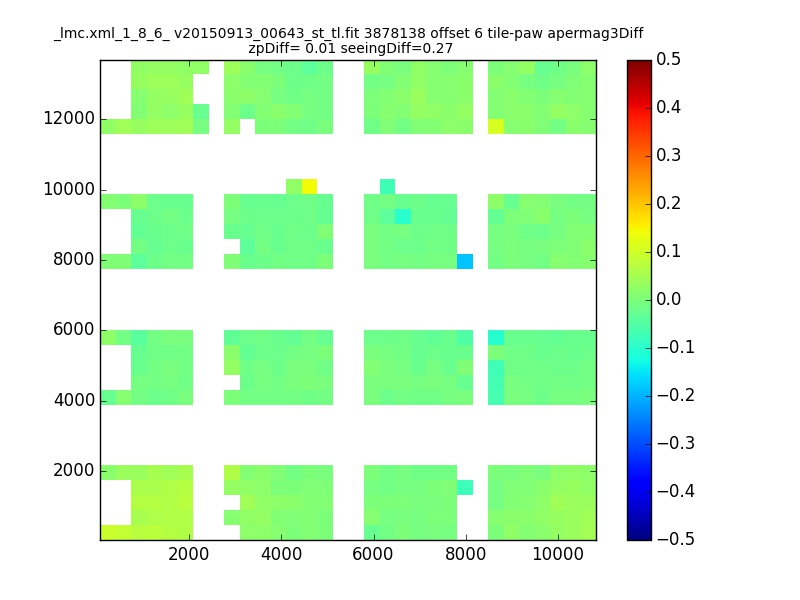 _lmc.xml_1_8_6_ v20150913_00643_st_tl.fit 3878138 offset 6 tile-paw apermag3Diff
zpDiff= 0.01 seeingDiff=0.27

12000
10000
8000
6000
4000
2000

2000 4000 6000 8000 10000

0.5
0.4
0.3
0.2
0.1
0.0
−0.1
−0.2
−0.3
−0.4
−0.5